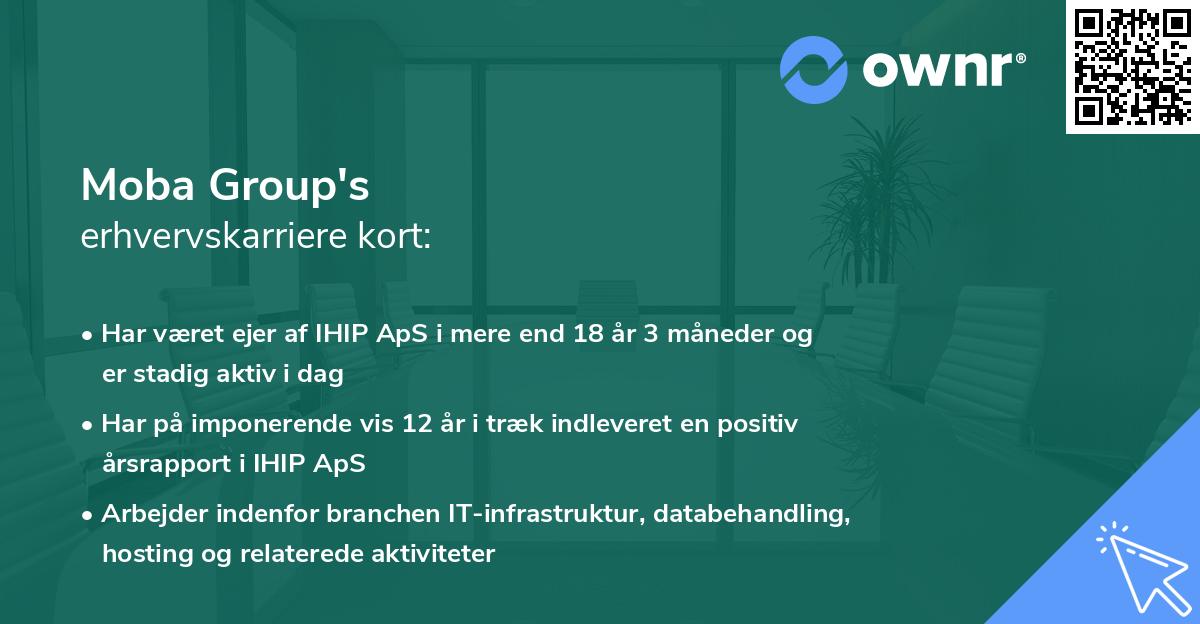 ownr®

Moba Group's
erhvervskarriere kort:

• Har været ejer af IHIP ApS i mere end 18 år 3 måneder og er stadig aktiv i dag

• Har på imponerende vis 12 år i træk indleveret en positiv årsrapport i IHIP ApS

• Arbejder indenfor branchen IT-infrastruktur, databehandling, hosting og relaterede aktiviteter